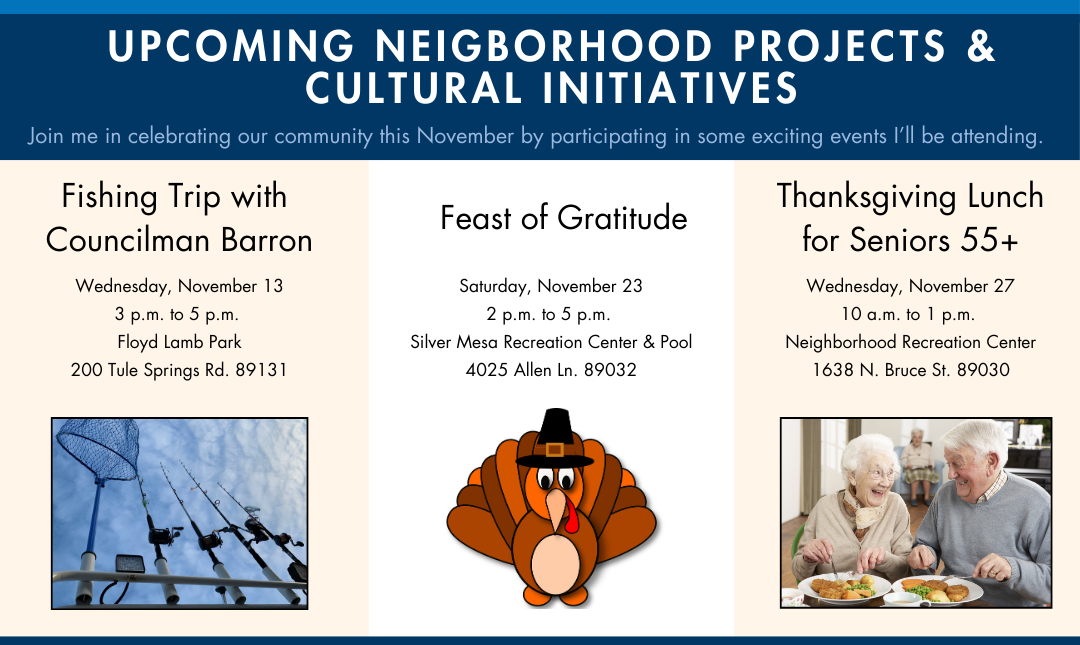 UPCOMING NEIGBORHOOD PROJECTS & CULTURAL INITIATIVES

Join me in celebrating our community this November by participating in some exciting events I'll be attending.

Fishing Trip with Councilman Barron

Wednesday, November 13
3 p.m. to 5 p.m.
Floyd Lamb Park
200 Tule Springs Rd. 89131

Feast of Gratitude

Saturday, November 23
2 p.m. to 5 p.m.
Silver Mesa Recreation Center & Pool
4025 Allen Ln. 89032

Thanksgiving Lunch for Seniors 55+

Wednesday, November 27
10 a.m. to 1 p.m.
Neighborhood Recreation Center
1638 N. Bruce St. 89030